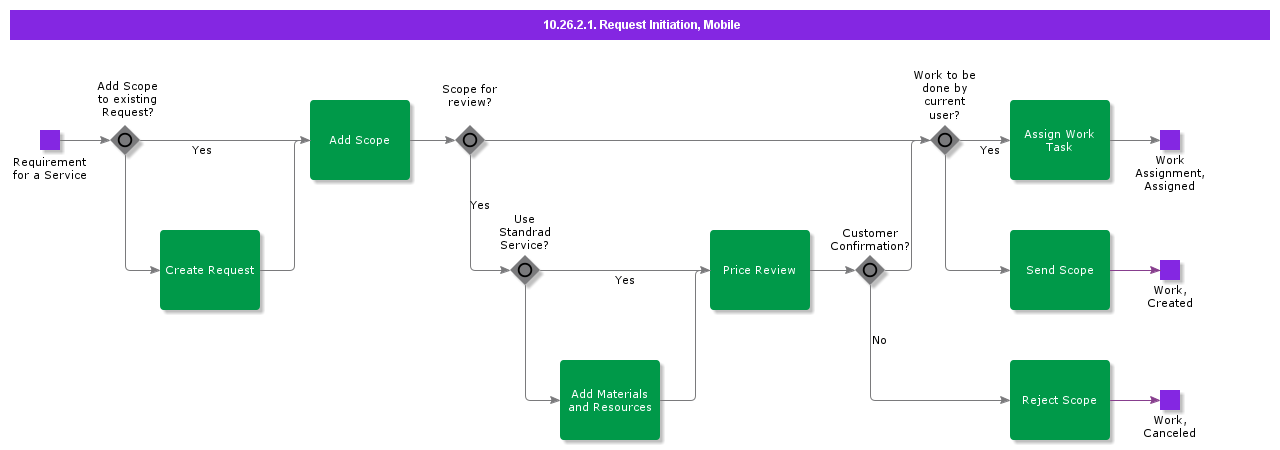 10.26.2.1. Request Initiation, Mobile

Requirement for a Service

Add Scope to existing Request?

Yes

Create Request

Add Scope

Scope for review?

Yes

Use Standrad Service?

Yes

Add Materials and Resources

Price Review

Customer Confirmation?

No

Work to be done by current user?

Yes

Assign Work Task

Work Assignment, Assigned

Send Scope

Work, Created

Reject Scope

Work, Canceled